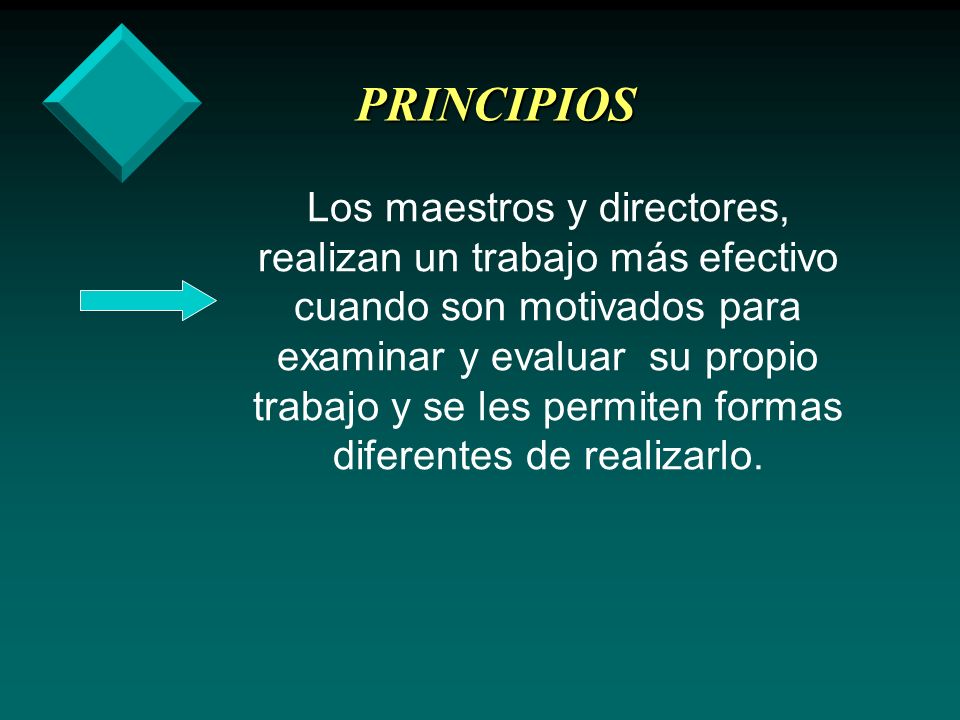 PRINCIPIOS

Los maestros y directores, realizan un trabajo más efectivo cuando son motivados para examinar y evaluar su propio trabajo y se les permiten formas diferentes de realizarlo.